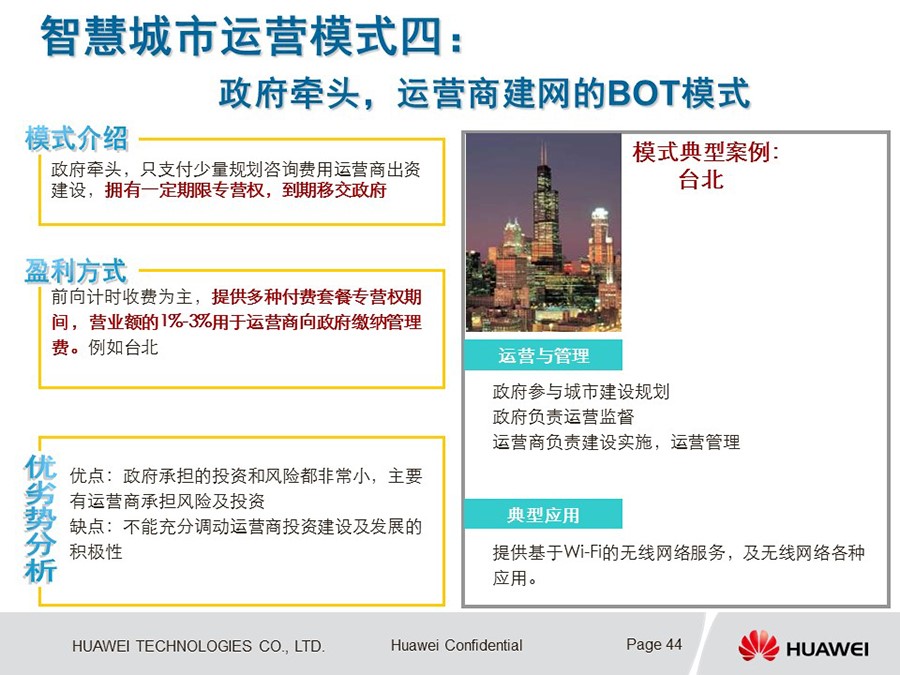 智慧城市运营模式四：

政府牵头，运营商建网的BOT模式

模式介绍

政府牵头，只支付少量规划咨询费用运营商出资建设，拥有一定期限专营权，到期移交政府

盈利方式

前向计时收费为主，提供多种付费套餐专营权期间，营业额的1%-3%用于运营商向政府缴纳管理费。例如台北

优劣势分析

优点：政府承担的投资和风险都非常小，主要有运营商承担风险及投资
缺点：不能充分调动运营商投资建设及发展的积极性

模式典型案例：
台北

运营与管理

政府参与城市建设规划
政府负责运营监督
运营商负责建设实施，运营管理

典型应用

提供基于Wi-Fi的无线网络服务，及无线网络各种应用。

HUAWEI TECHNOLOGIES CO., LTD.

Huawei Confidential

Page 44

HUAWEI